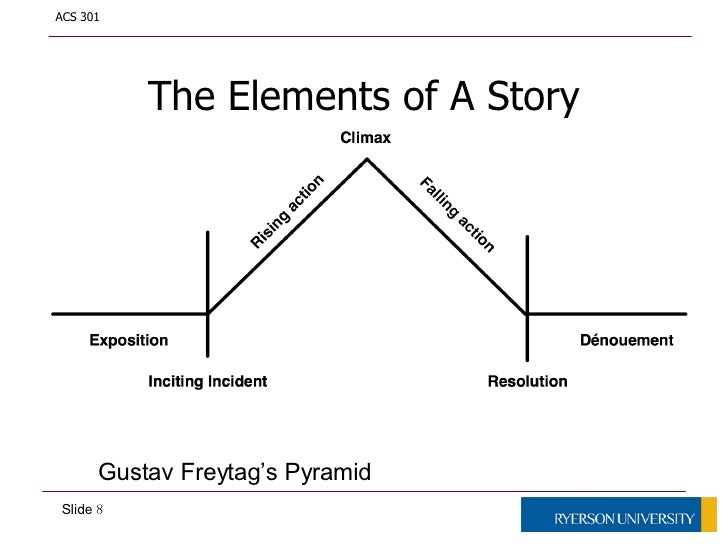 ACS 301

The Elements of A Story

Climax

Rising action

Falling action

Exposition

Dénouement

Inciting Incident

Resolution

Gustav Freytag's Pyramid

Slide 8

RYERSON UNIVERSITY